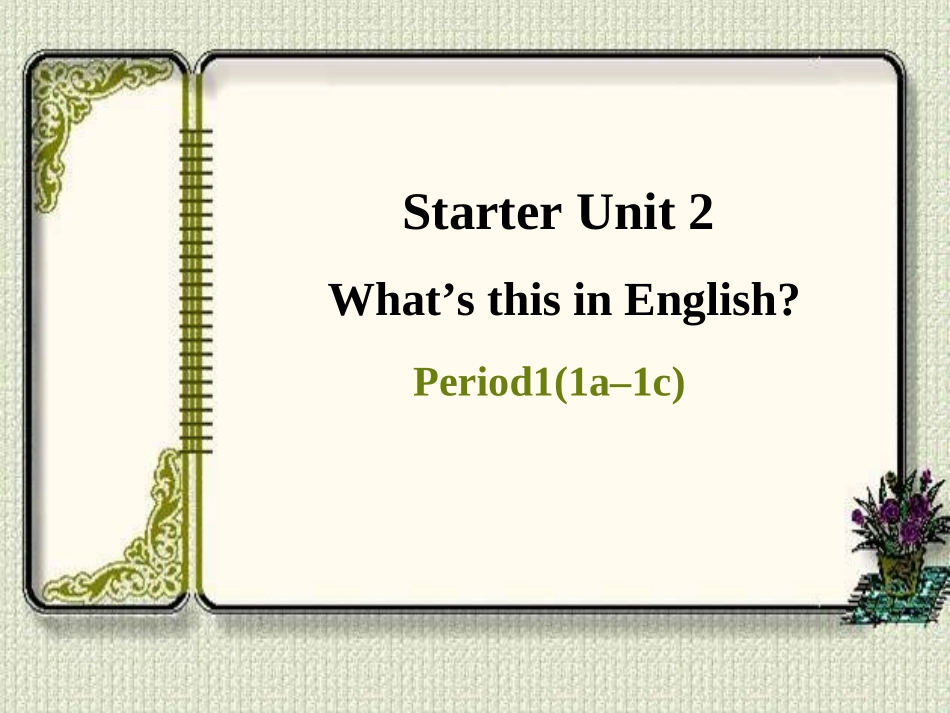 Starter Unit 2

What’s this in English?

Period1(1a–1c)